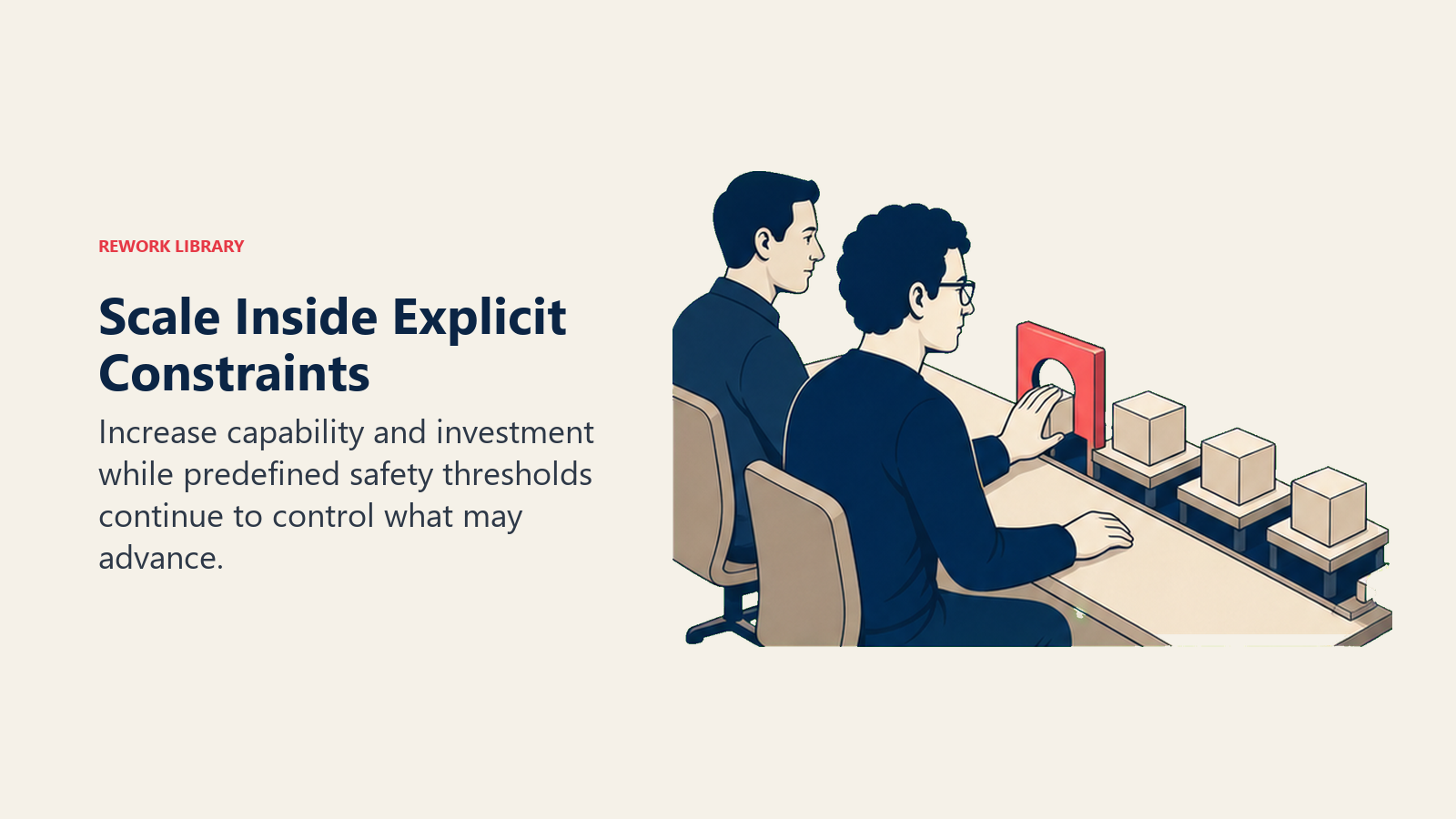 REWORK LIBRARY

Scale Inside Explicit Constraints

Increase capability and investment while predefined safety thresholds continue to control what may advance.